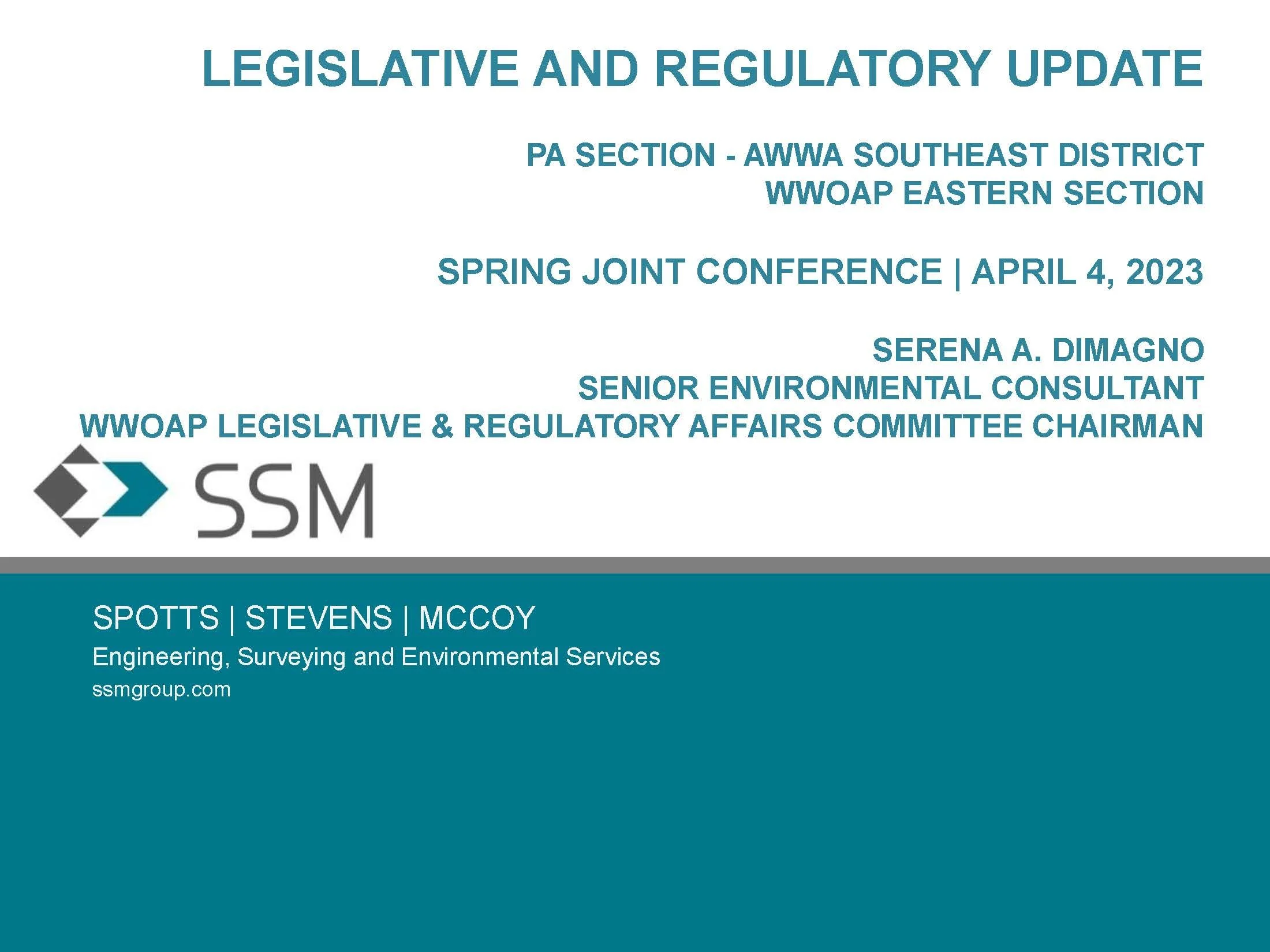 LEGISLATIVE AND REGULATORY UPDATE

PA SECTION - AWWA SOUTHEAST DISTRICT
WWOAP EASTERN SECTION

SPRING JOINT CONFERENCE | APRIL 4, 2023

SERENA A. DIMAGNO
SENIOR ENVIRONMENTAL CONSULTANT
WWOAP LEGISLATIVE & REGULATORY AFFAIRS COMMITTEE CHAIRMAN

SSM

SPOTTS | STEVENS | MCCOY
Engineering, Surveying and Environmental Services
ssmgroup.com